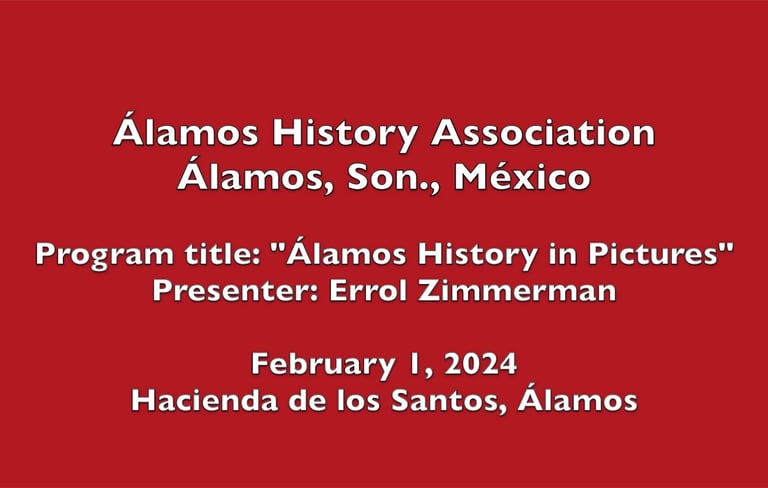 Álamos History Association
Álamos, Son., México

Program title: "Álamos History in Pictures"
Presenter: Errol Zimmerman

February 1, 2024
Hacienda de los Santos, Álamos